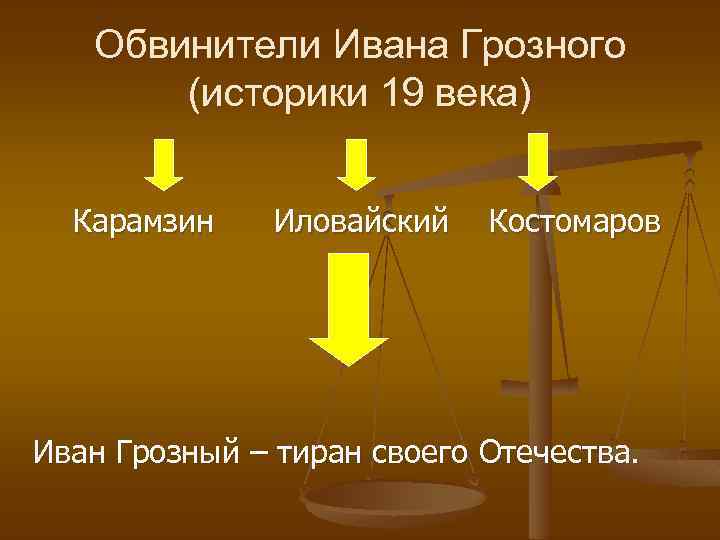 Обвинители Ивана Грозного (историки 19 века)

Карамзин Иловайский Костомаров

Иван Грозный – тиран своего Отечества.